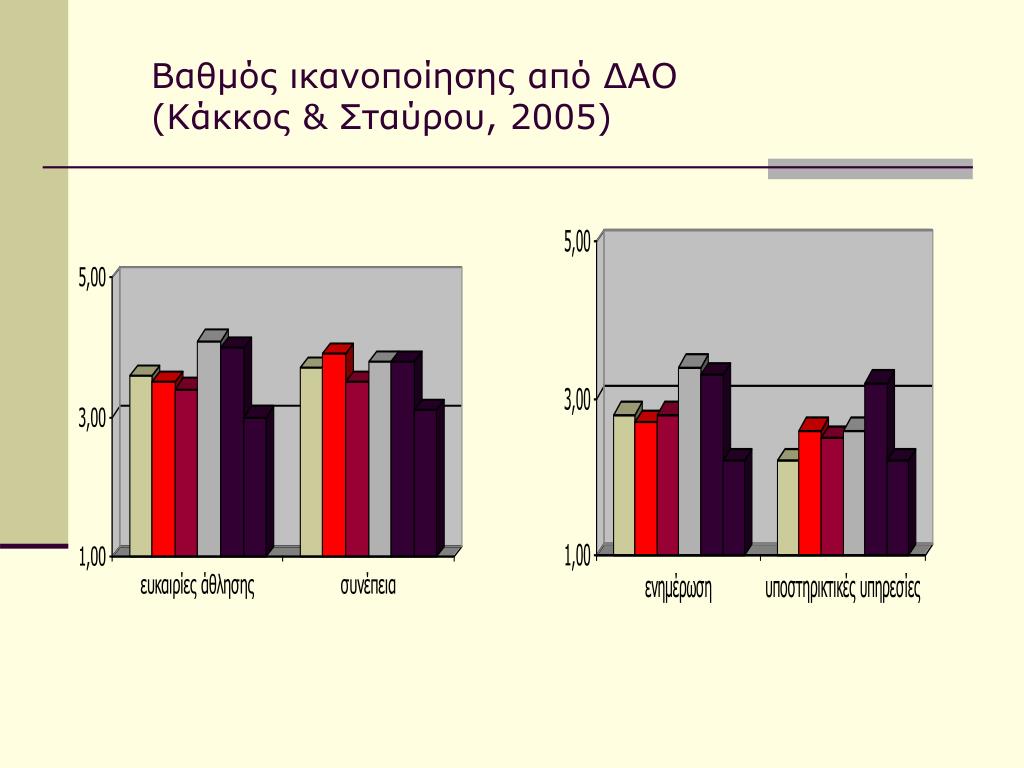 Βαθμός ικανοποίησης από ΔΑΟ (Κάκκος & Σταύρου, 2005)

5,00
3,00
1,00
ευκαιρίες άθλησης
συνέπεια

5,00
3,00
1,00
ενημέρωση
υποστηρικτικές υπηρεσίες